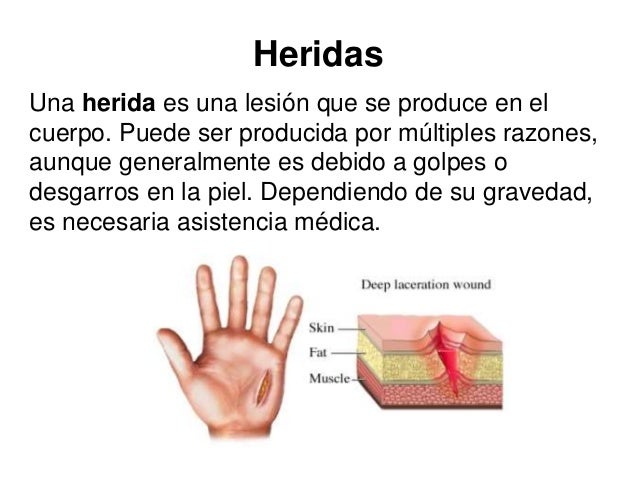 Heridas

Una herida es una lesión que se produce en el cuerpo. Puede ser producida por múltiples razones, aunque generalmente es debido a golpes o desgarros en la piel. Dependiendo de su gravedad, es necesaria asistencia médica.

Deep laceration wound

Skin
Fat
Muscle